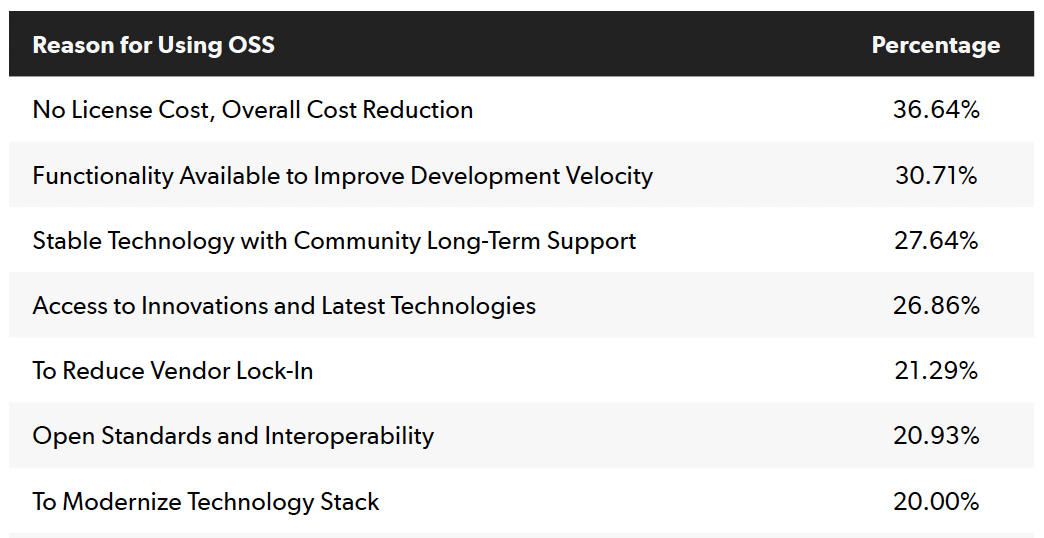 | Reason for Using OSS | Percentage |
|---|---|
| No License Cost, Overall Cost Reduction | 36.64% |
| Functionality Available to Improve Development Velocity | 30.71% |
| Stable Technology with Community Long-Term Support | 27.64% |
| Access to Innovations and Latest Technologies | 26.86% |
| To Reduce Vendor Lock-In | 21.29% |
| Open Standards and Interoperability | 20.93% |
| To Modernize Technology Stack | 20.00% |